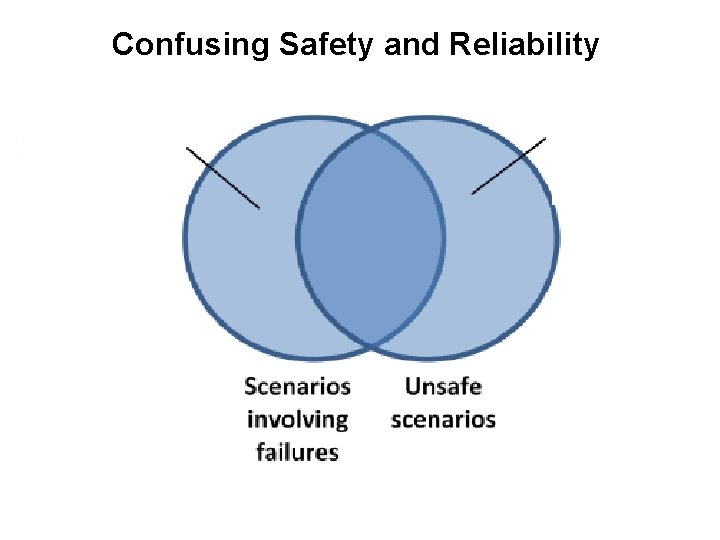 Confusing Safety and Reliability

Scenarios
involving
failures

Unsafe
scenarios